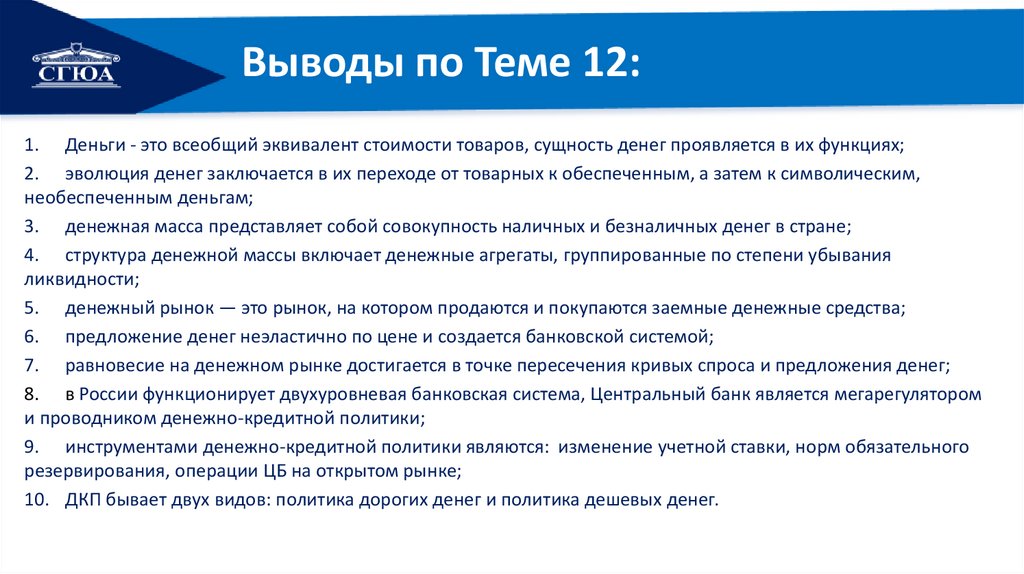 СГЮА

Выводы по Теме 12:

1. Деньги - это всеобщий эквивалент стоимости товаров, сущность денег проявляется в их функциях;

2. эволюция денег заключается в их переходе от товарных к обеспеченным, а затем к символическим, необеспеченным деньгам;

3. денежная масса представляет собой совокупность наличных и безналичных денег в стране;

4. структура денежной массы включает денежные агрегаты, группированные по степени убывания ликвидности;

5. денежный рынок — это рынок, на котором продаются и покупаются заемные денежные средства;

6. предложение денег неэластично по цене и создается банковской системой;

7. равновесие на денежном рынке достигается в точке пересечения кривых спроса и предложения денег;

8. в России функционирует двухуровневая банковская система, Центральный банк является мегарегулятором и проводником денежно-кредитной политики;

9. инструментами денежно-кредитной политики являются: изменение учетной ставки, норм обязательного резервирования, операции ЦБ на открытом рынке;

10. ДКП бывает двух видов: политика дорогих денег и политика дешевых денег.